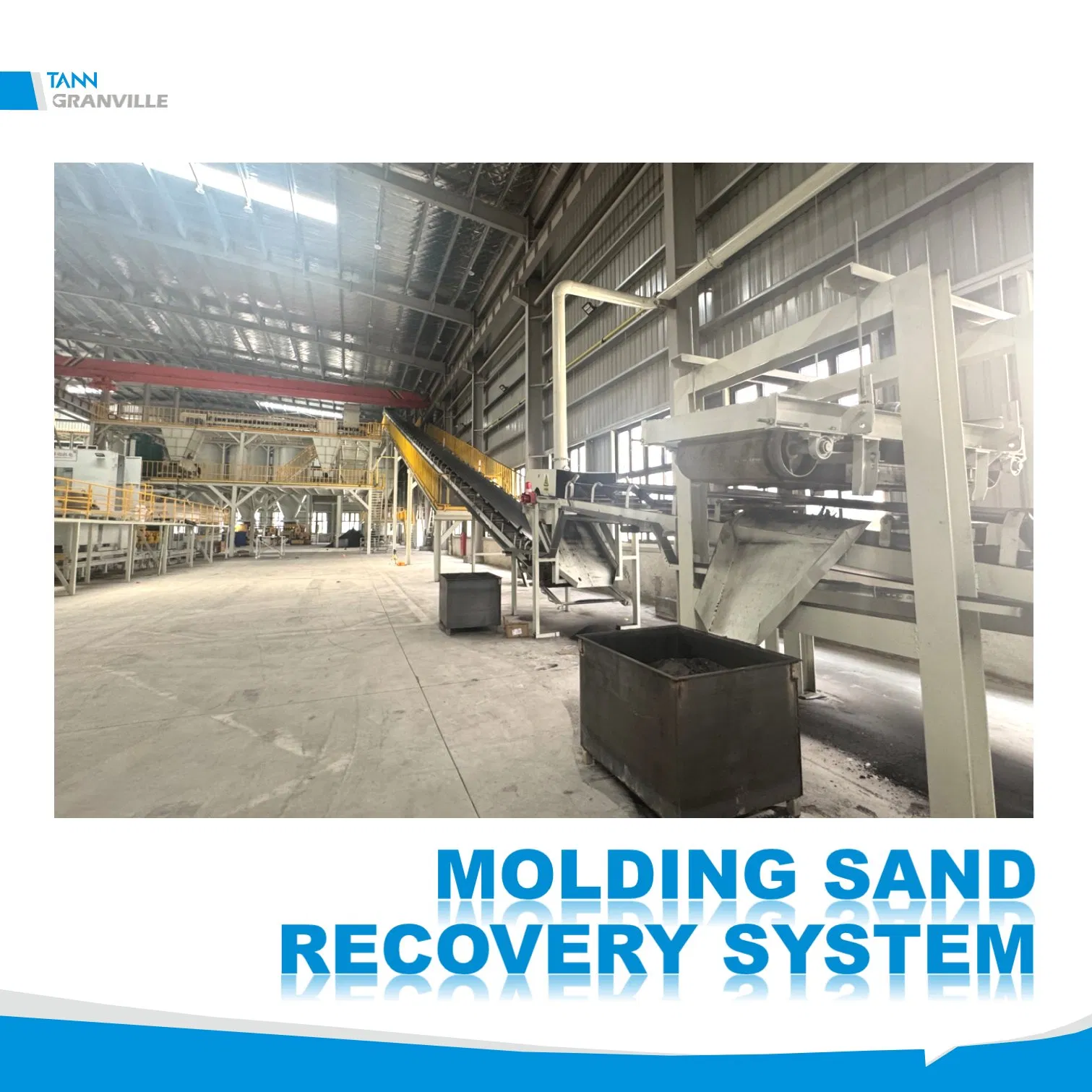 TANN
GRANVILLE

MOLDING SAND
RECOVERY SYSTEM